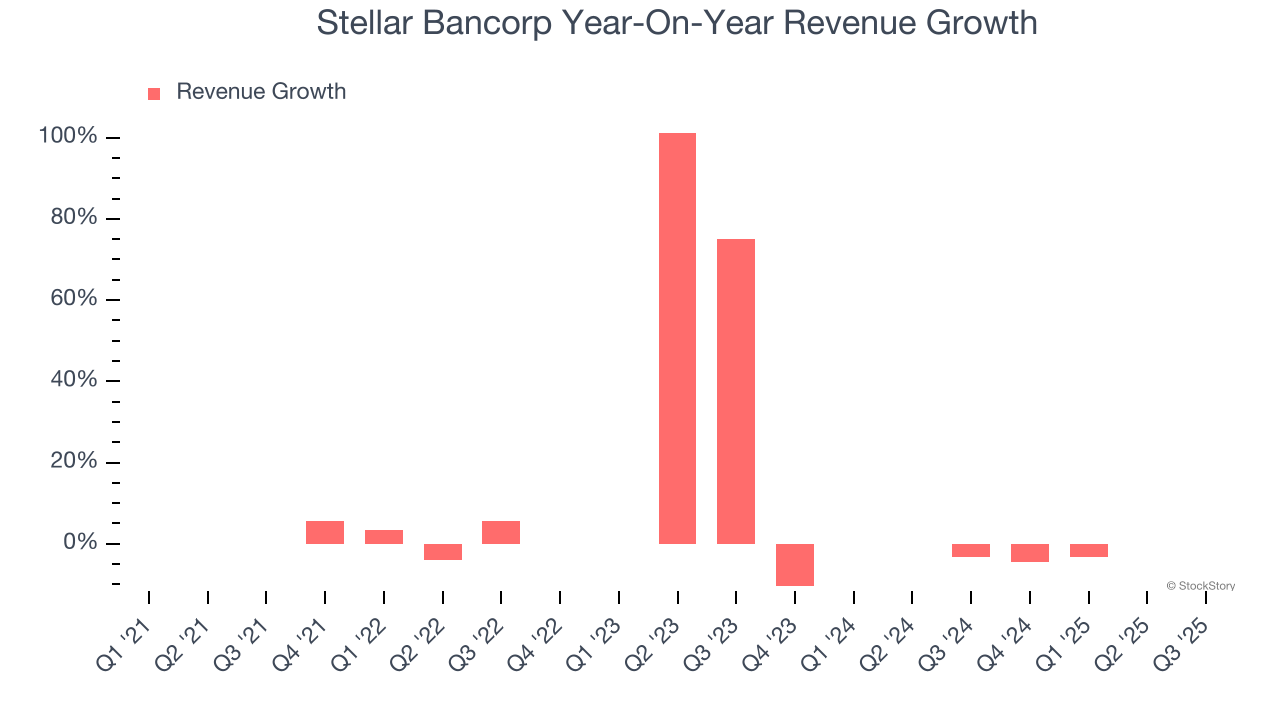 Stellar Bancorp Year-On-Year Revenue Growth

Revenue Growth

100%
80%
60%
40%
20%
0%

© StockStory

Q1 '21
Q2 '21
Q3 '21
Q4 '21
Q1 '22
Q2 '22
Q3 '22
Q4 '22
Q1 '23
Q2 '23
Q3 '23
Q4 '23
Q1 '24
Q2 '24
Q3 '24
Q4 '24
Q1 '25
Q2 '25
Q3 '25